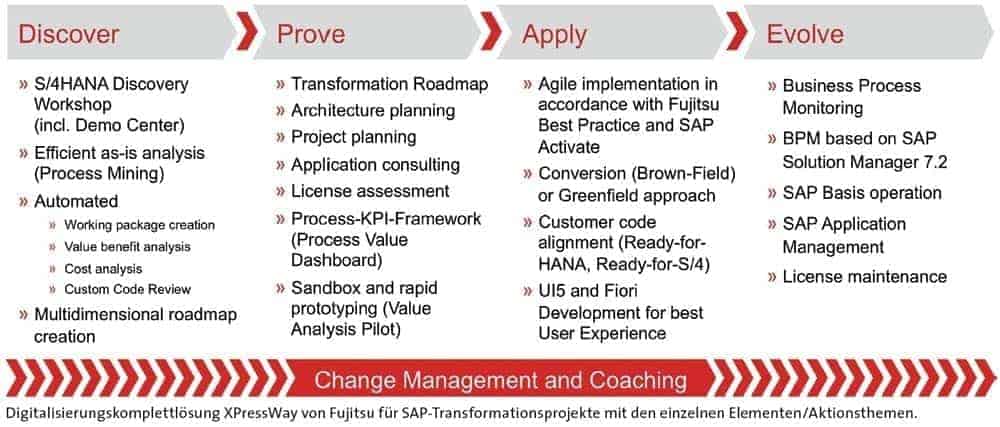 Discover

» S/4HANA Discovery Workshop (incl. Demo Center)
» Efficient as-is analysis (Process Mining)
» Automated
» Working package creation
» Value benefit analysis
» Cost analysis
» Custom Code Review
» Multidimensional roadmap creation

Prove

» Transformation Roadmap
» Architecture planning
» Project planning
» Application consulting
» License assessment
» Process-KPI-Framework (Process Value Dashboard)
» Sandbox and rapid prototyping (Value Analysis Pilot)

Apply

» Agile implementation in accordance with Fujitsu Best Practice and SAP Activate
» Conversion (Brown-Field) or Greenfield approach
» Customer code alignment (Ready-for-HANA, Ready-for-S/4)
» UI5 and Fiori Development for best User Experience

Evolve

» Business Process Monitoring
» BPM based on SAP Solution Manager 7.2
» SAP Basis operation
» SAP Application Management
» License maintenance

Change Management and Coaching

Digitalisierungskomplettlösung XPressWay von Fujitsu für SAP-Transformationsprojekte mit den einzelnen Elementen/Aktionsthemen.